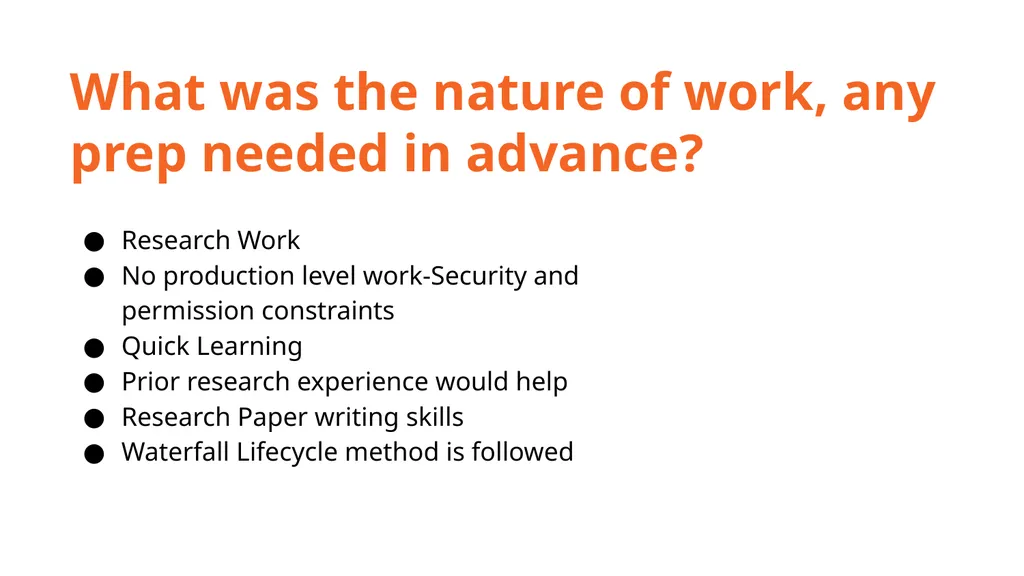 What was the nature of work, any prep needed in advance?

● Research Work
● No production level work-Security and permission constraints
● Quick Learning
● Prior research experience would help
● Research Paper writing skills
● Waterfall Lifecycle method is followed